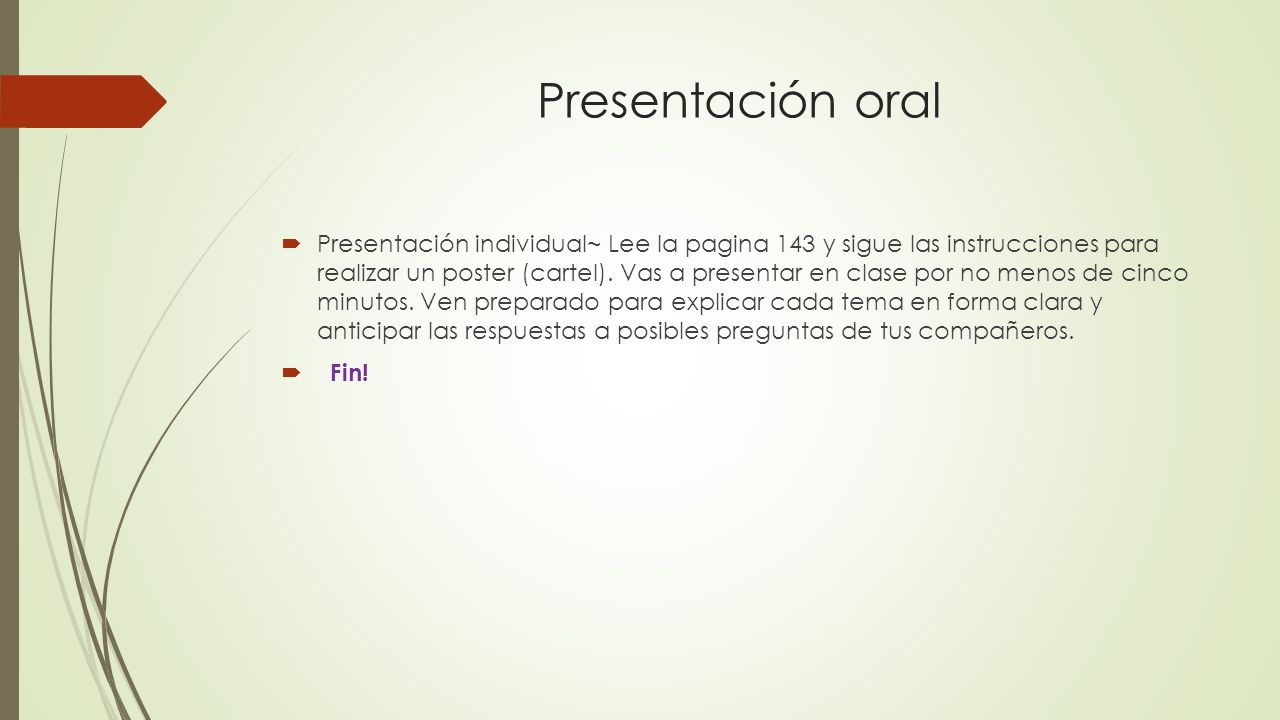 Presentación oral

Presentación individual~ Lee la pagina 143 y sigue las instrucciones para realizar un poster (cartel). Vas a presentar en clase por no menos de cinco minutos. Ven preparado para explicar cada tema en forma clara y anticipar las respuestas a posibles preguntas de tus compañeros.

Fin!